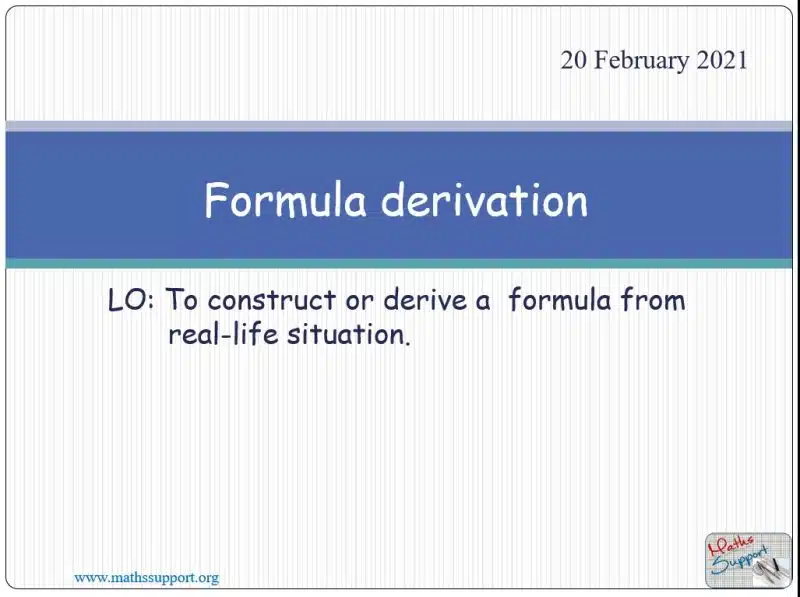 20 February 2021

Formula derivation

LO: To construct or derive a formula from real-life situation.

www.mathssupport.org

Maths Support